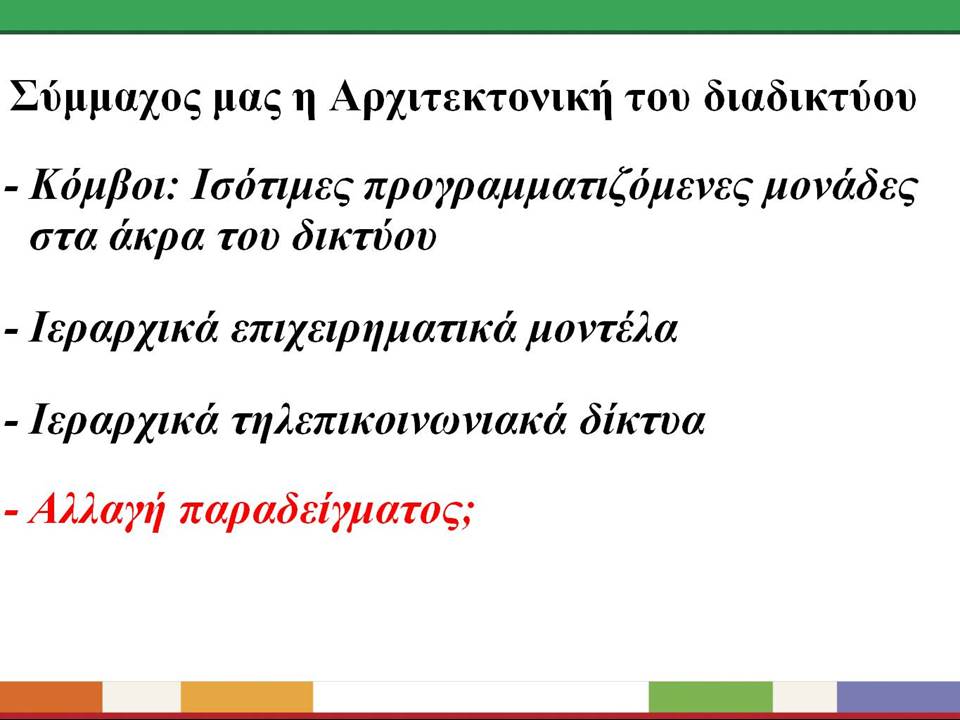 Σύμμαχος μας η Αρχιτεκτονική του διαδικτύου

- Κόμβοι: Ισότιμες προγραμματιζόμενες μονάδες στα άκρα του δικτύου

- Ιεραρχικά επιχειρηματικά μοντέλα

- Ιεραρχικά τηλεπικοινωνιακά δίκτυα

- Αλλαγή παραδείγματος;